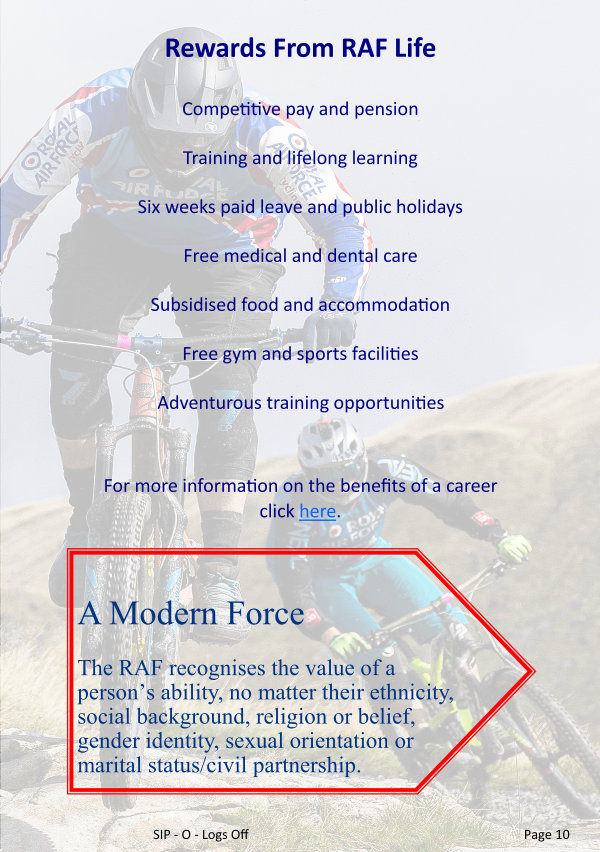 Rewards From RAF Life

Competitive pay and pension

Training and lifelong learning

Six weeks paid leave and public holidays

Free medical and dental care

Subsidised food and accommodation

Free gym and sports facilities

Adventurous training opportunities

For more information on the benefits of a career click here.

A Modern Force

The RAF recognises the value of a person's ability, no matter their ethnicity, social background, religion or belief, gender identity, sexual orientation or marital status/civil partnership.

SIP - O - Logs Off

Page 10